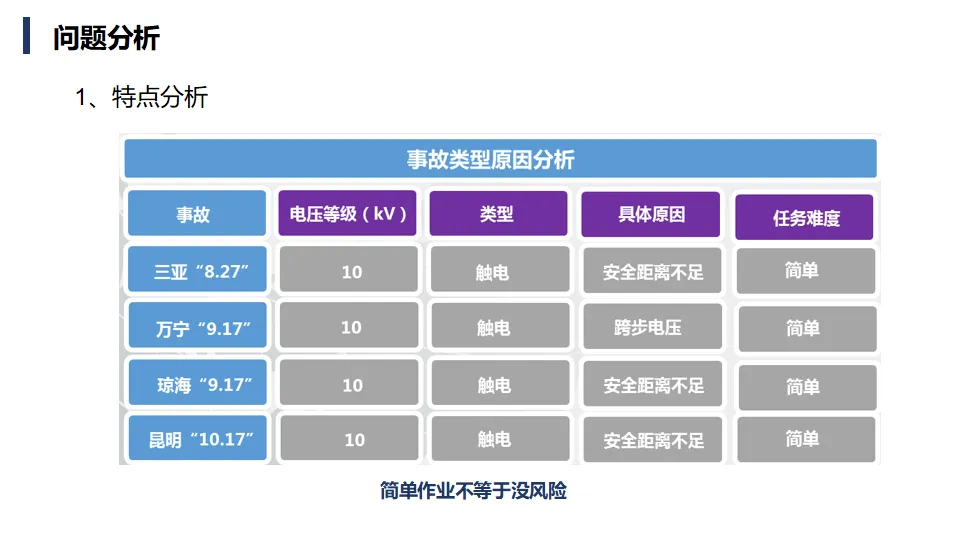 问题分析

1、特点分析

事故类型原因分析

| 事故 | 电压等级（kV） | 类型 | 具体原因 | 任务难度 |
|---|---|---|---|---|
| 三亚“8.27” | 10 | 触电 | 安全距离不足 | 简单 |
| 万宁“9.17” | 10 | 触电 | 跨步电压 | 简单 |
| 琼海“9.17” | 10 | 触电 | 安全距离不足 | 简单 |
| 昆明“10.17” | 10 | 触电 | 安全距离不足 | 简单 |

简单作业不等于没风险